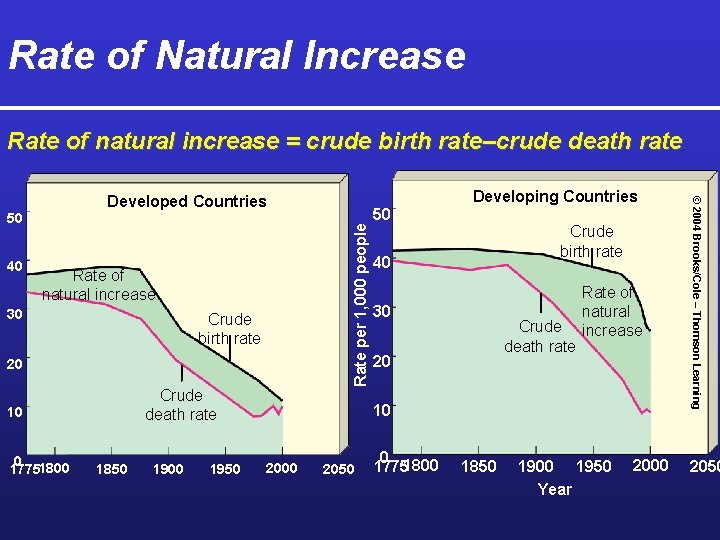 Rate of Natural Increase

Rate of natural increase = crude birth rate–crude death rate

Developed Countries

50
40
30
20
10
0

Rate of natural increase

Crude birth rate

Crude death rate

1775 1800 1850 1900 1950 2000 2050

Developing Countries

Rate per 1,000 people

50
40
30
20
10
0

Crude birth rate

Rate of natural increase

Crude death rate

1775 1800 1850 1900 1950 2000 2050

Year

© 2004 Brooks/Cole – Thomson Learning